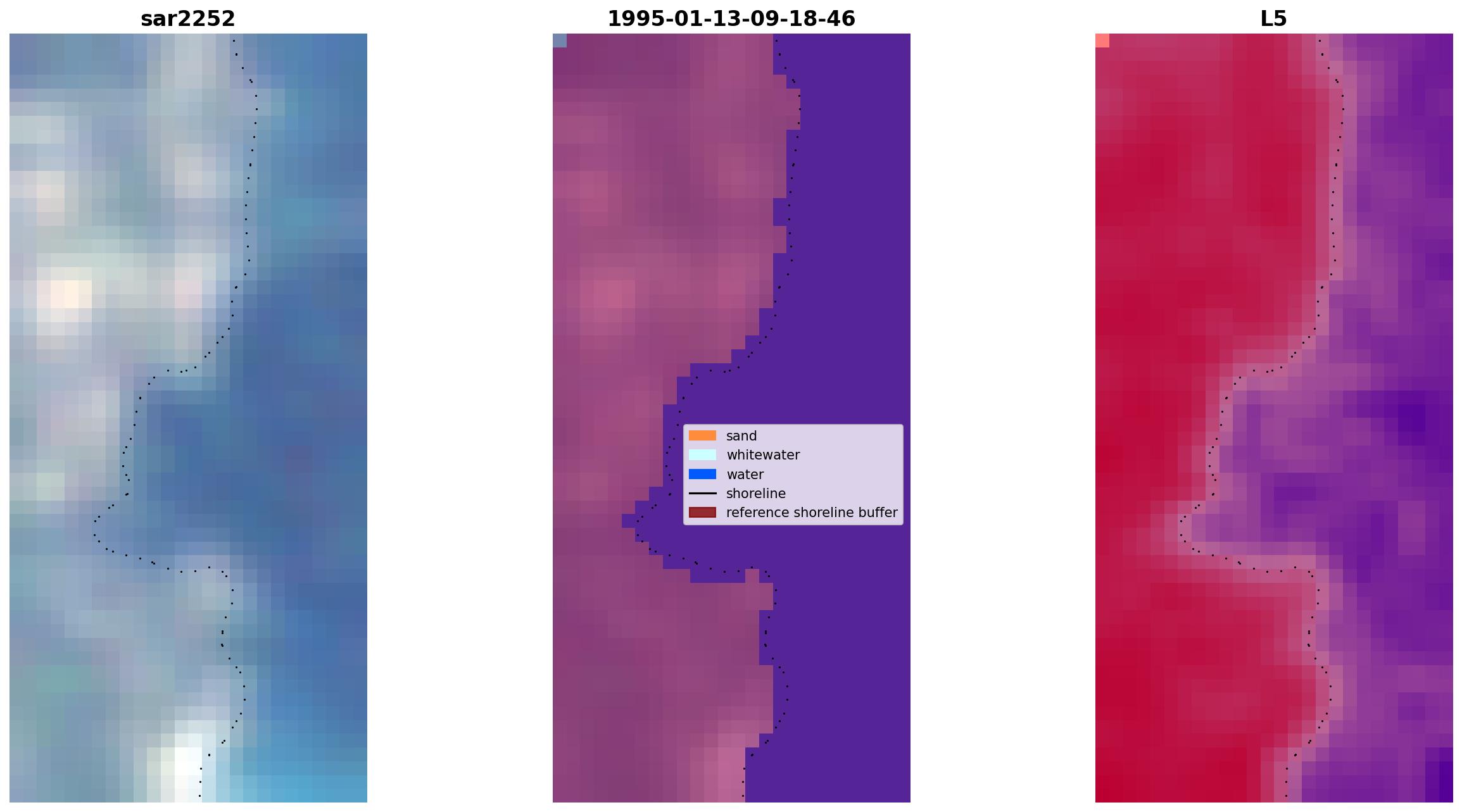 sar2252

1995-01-13-09-18-46

L5

sand
whitewater
water
shoreline
reference shoreline buffer